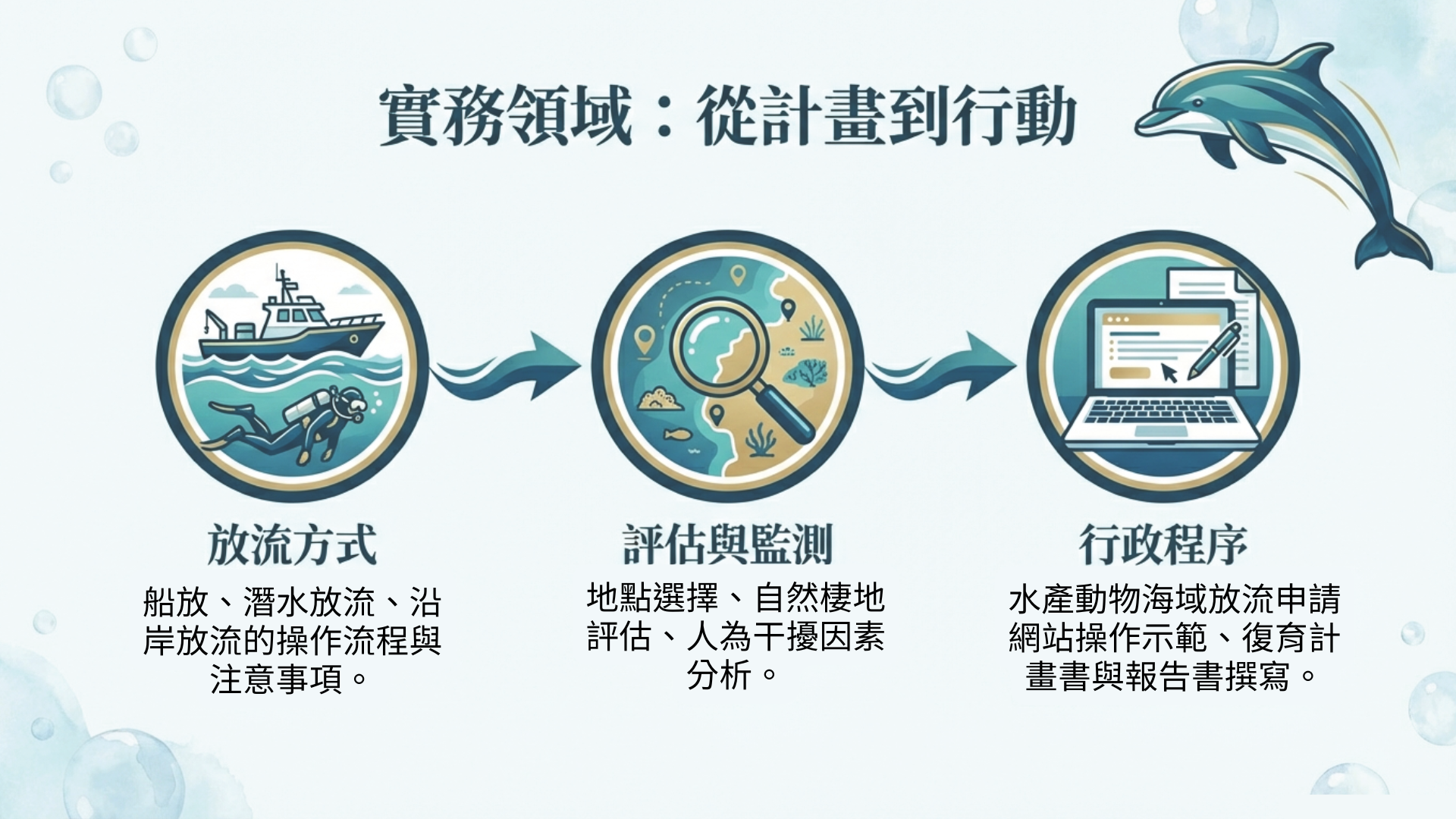 實務領域：從計畫到行動

放流方式

船放、潛水放流、沿岸放流的操作流程與注意事項。

評估與監測

地點選擇、自然棲地評估、人為干擾因素分析。

行政程序

水產動物海域放流申請網站操作示範、復育計畫書與報告書撰寫。